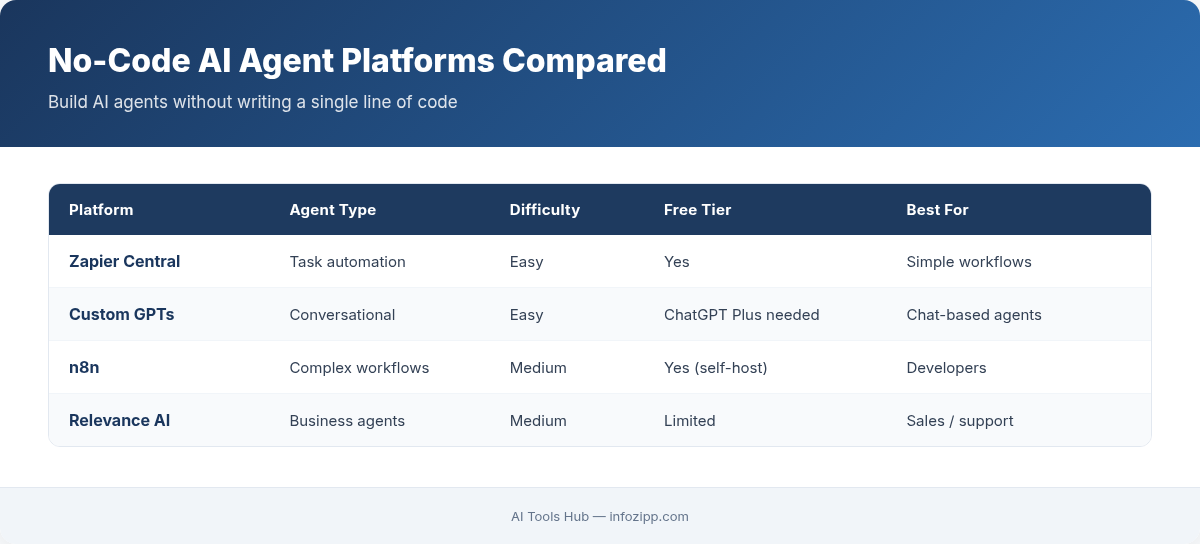 No-Code AI Agent Platforms Compared

Build AI agents without writing a single line of code

| Platform | Agent Type | Difficulty | Free Tier | Best For |
|---|---|---|---|---|
| Zapier Central | Task automation | Easy | Yes | Simple workflows |
| Custom GPTs | Conversational | Easy | ChatGPT Plus needed | Chat-based agents |
| n8n | Complex workflows | Medium | Yes (self-host) | Developers |
| Relevance AI | Business agents | Medium | Limited | Sales / support |

AI Tools Hub — infozipp.com